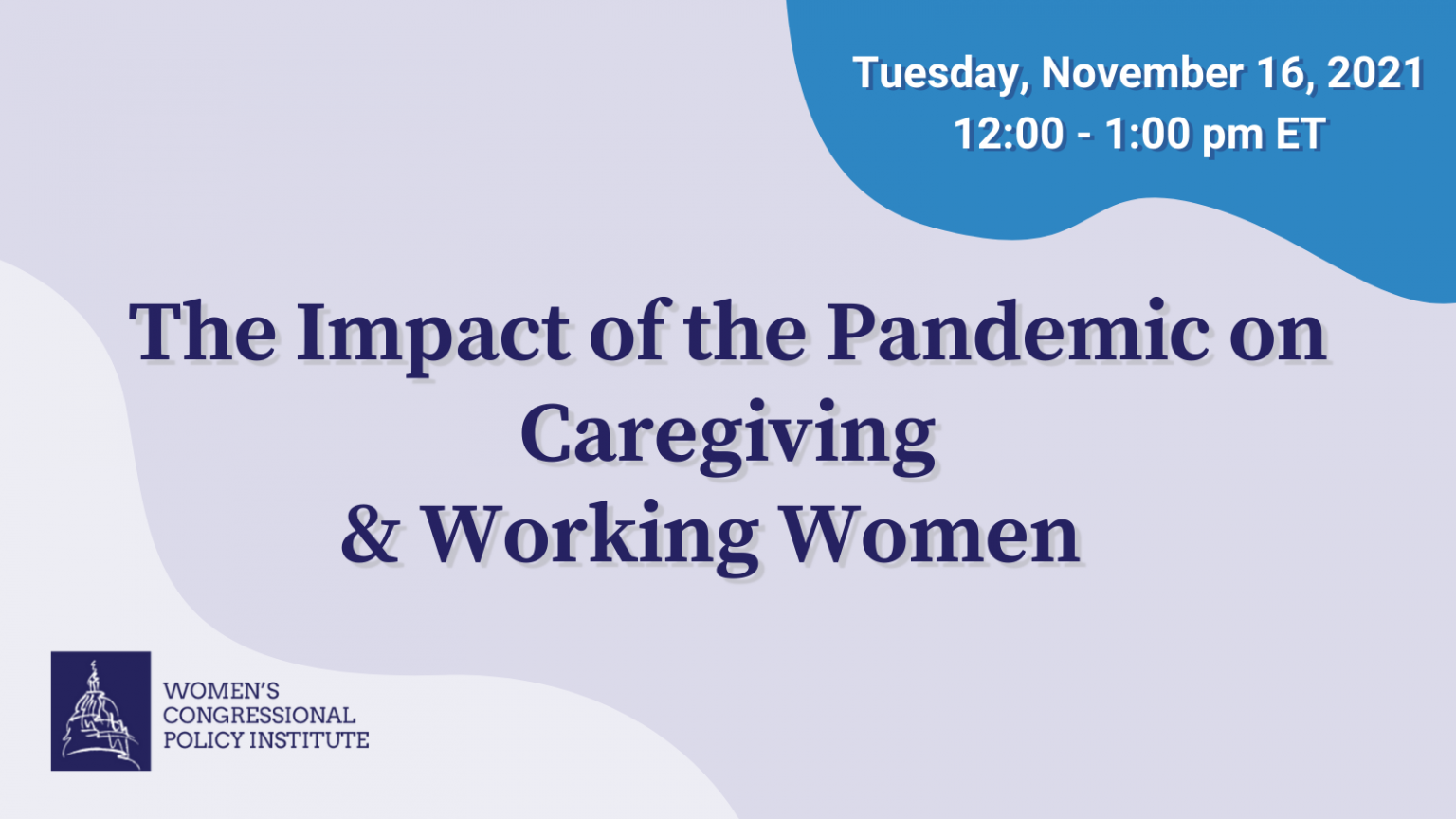 Tuesday, November 16, 2021
12:00 - 1:00 pm ET

The Impact of the Pandemic on Caregiving
& Working Women

WOMEN'S
CONGRESSIONAL
POLICY INSTITUTE